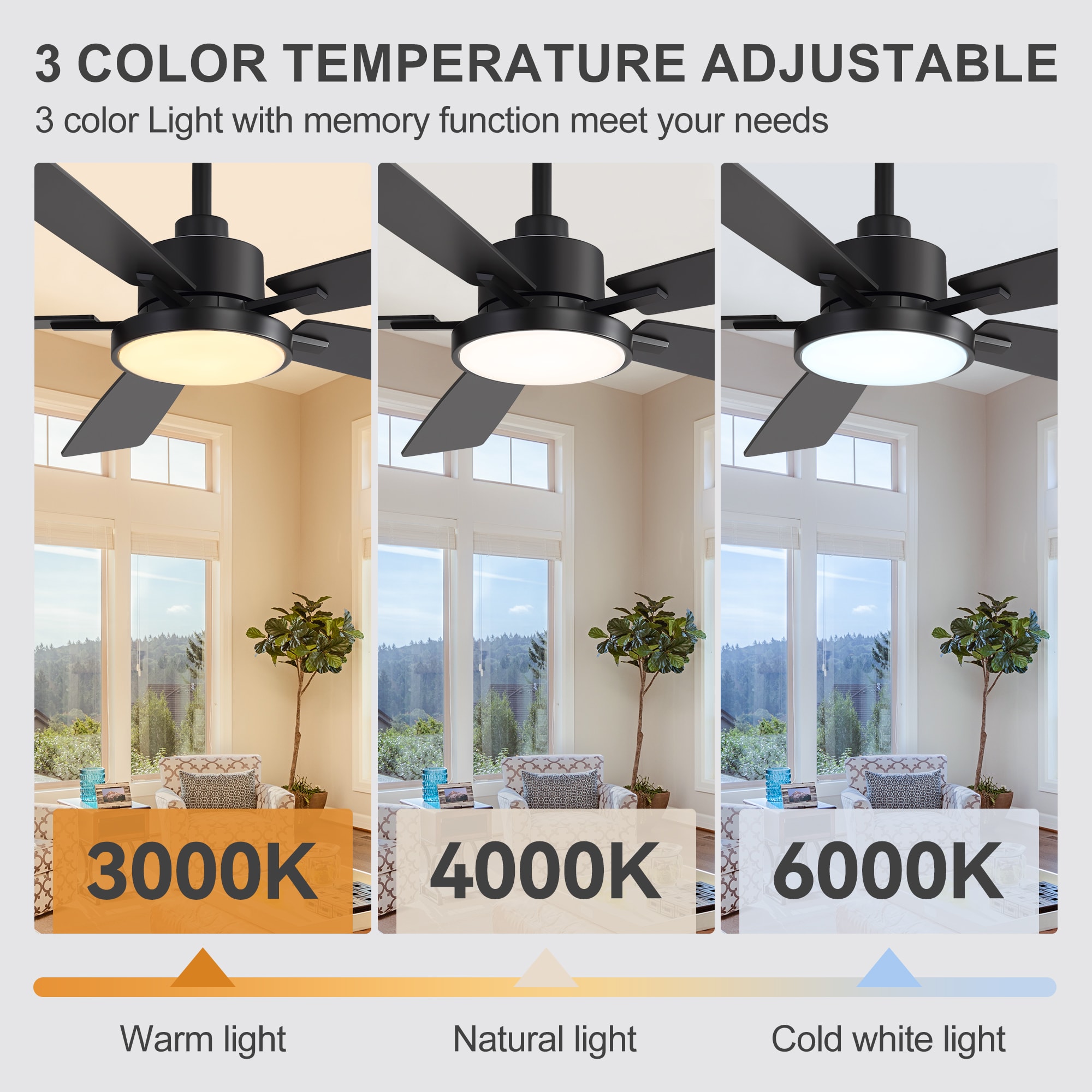 3 COLOR TEMPERATURE ADJUSTABLE

3 color Light with memory function meet your needs

3000K

4000K

6000K

Warm light

Natural light

Cold white light